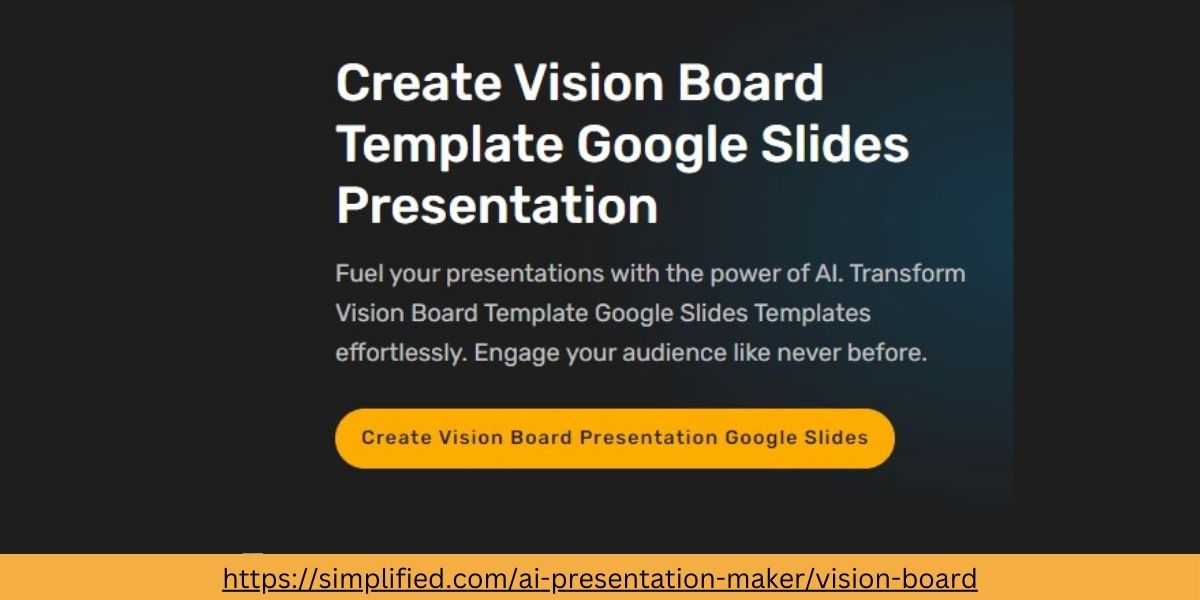 Create Vision Board Template Google Slides Presentation

Fuel your presentations with the power of AI. Transform Vision Board Template Google Slides Templates effortlessly. Engage your audience like never before.

Create Vision Board Presentation Google Slides

https://simplified.com/ai-presentation-maker/vision-board